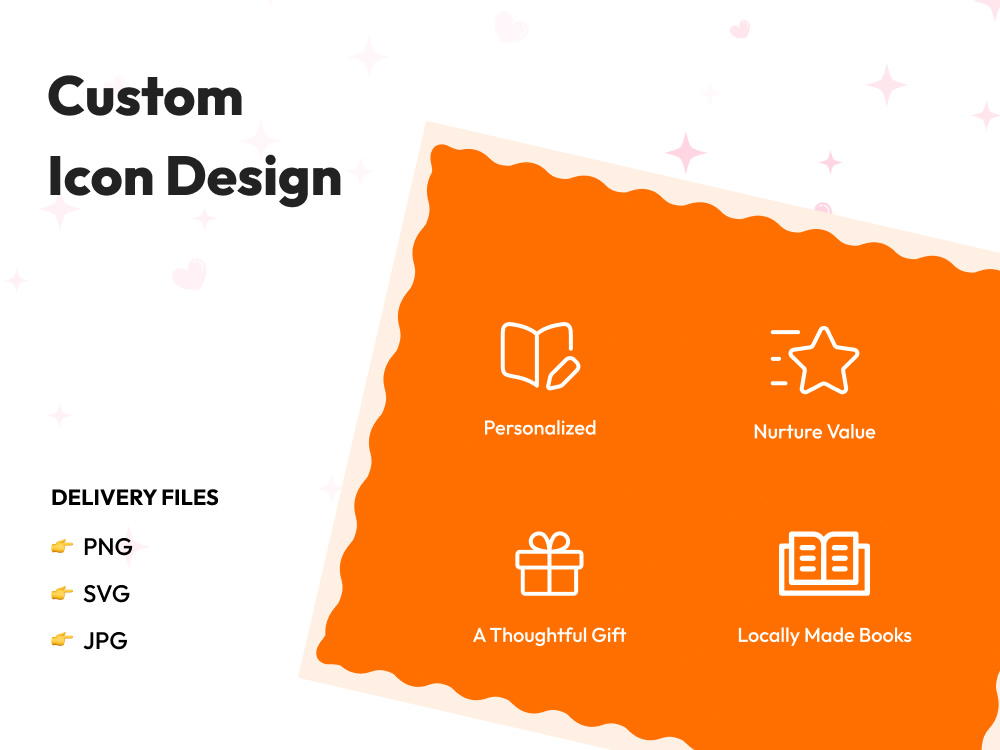 Custom
Icon Design

DELIVERY FILES

👉 PNG
👉 SVG
👉 JPG

Personalized

Nurture Value

A Thoughtful Gift

Locally Made Books